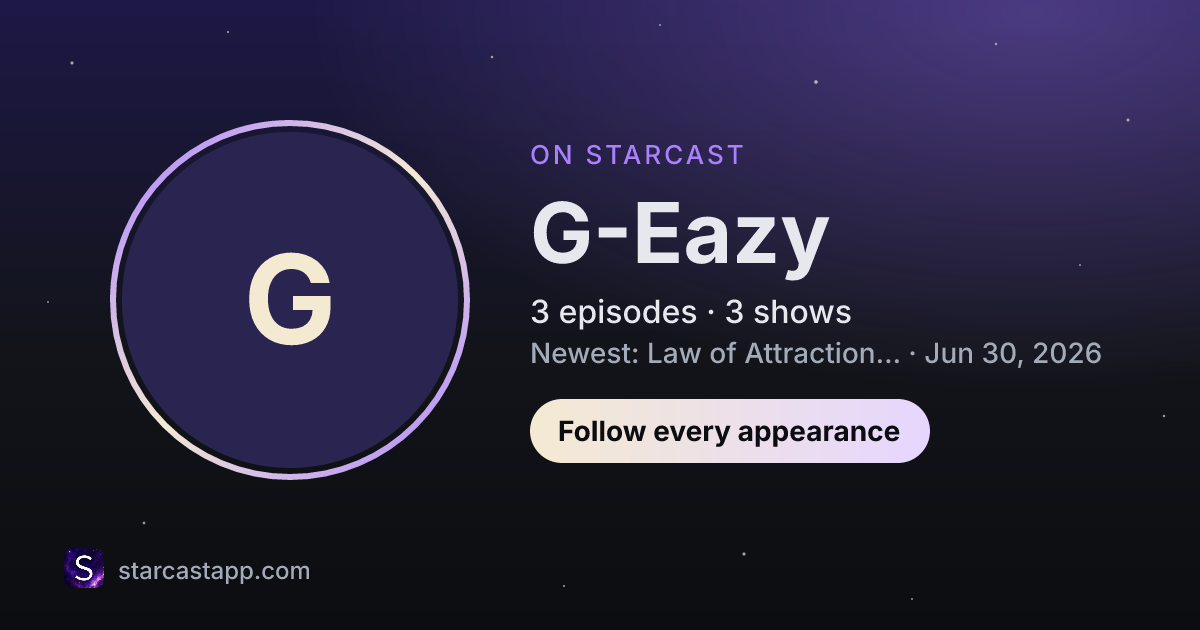 G

ON STARCAST

G-Eazy

3 episodes · 3 shows

Newest: Law of Attraction... · Jun 30, 2026

Follow every appearance

S

starcastapp.com